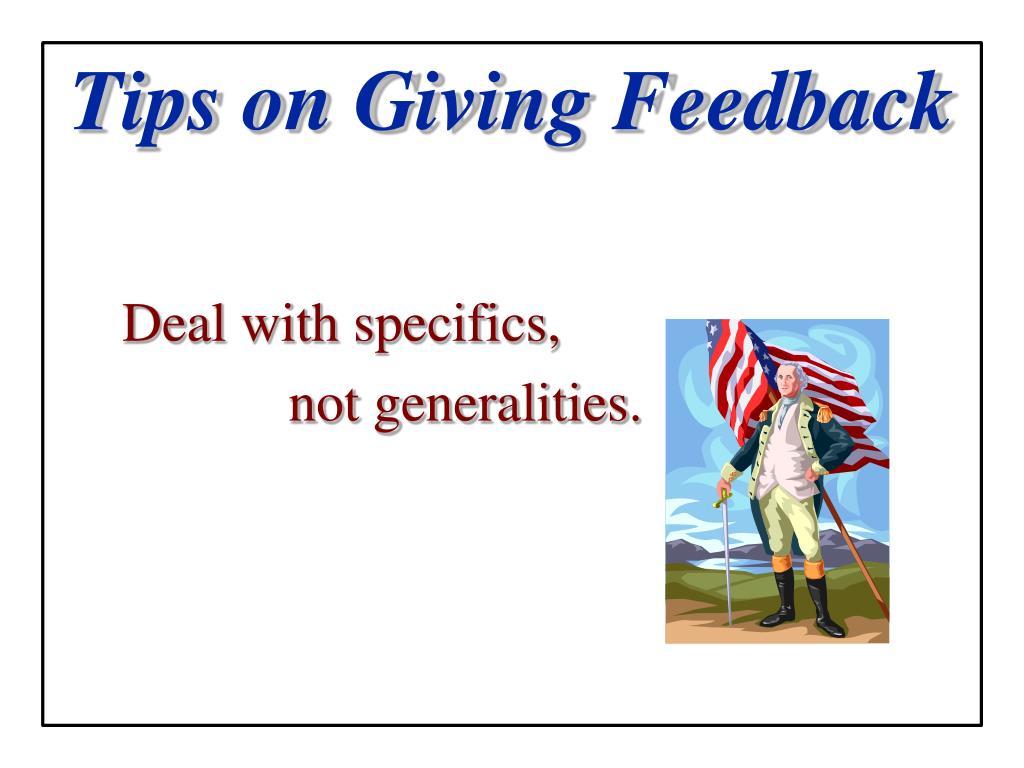 Tips on Giving Feedback

Deal with specifics, not generalities.